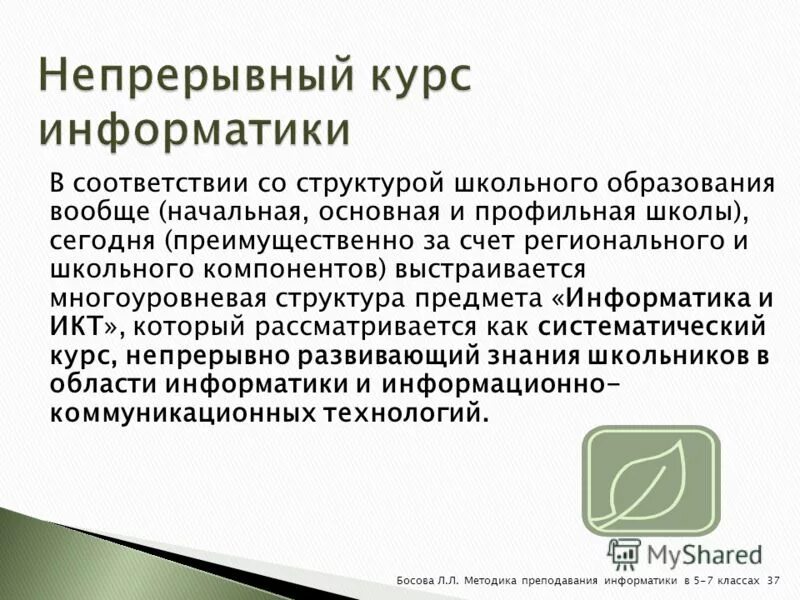 Непрерывный курс информатики

В соответствии со структурой школьного образования вообще (начальная, основная и профильная школы), сегодня (преимущественно за счет регионального и школьного компонентов) выстраивается многоуровневая структура предмета «Информатика и ИКТ», который рассматривается как систематический курс, непрерывно развивающий знания школьников в области информатики и информационно-коммуникационных технологий.

MyShared

Босова Л.Л. Методика преподавания информатики в 5-7 классах 37